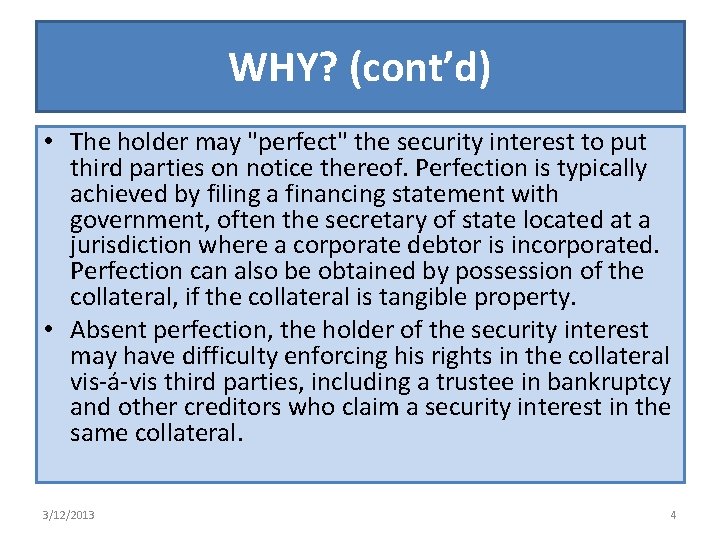 WHY? (cont'd)

• The holder may "perfect" the security interest to put third parties on notice thereof. Perfection is typically achieved by filing a financing statement with government, often the secretary of state located at a jurisdiction where a corporate debtor is incorporated. Perfection can also be obtained by possession of the collateral, if the collateral is tangible property.

• Absent perfection, the holder of the security interest may have difficulty enforcing his rights in the collateral vis-á-vis third parties, including a trustee in bankruptcy and other creditors who claim a security interest in the same collateral.

3/12/2013

4